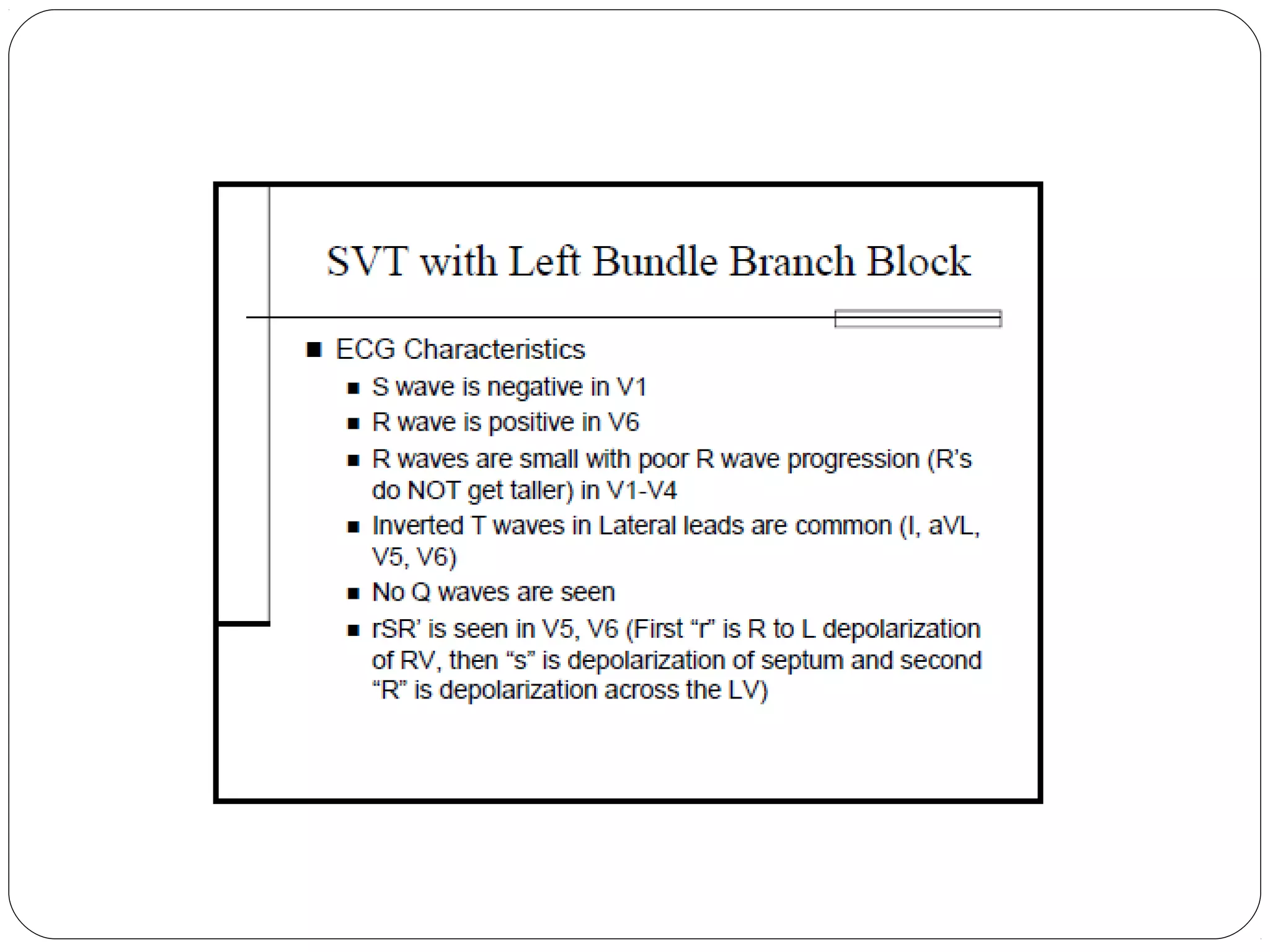 SVT with Left Bundle Branch Block

■ ECG Characteristics
■ S wave is negative in V1
■ R wave is positive in V6
■ R waves are small with poor R wave progression (R's do NOT get taller) in V1-V4
■ Inverted T waves in Lateral leads are common (I, aVL, V5, V6)
■ No Q waves are seen
■ rSR' is seen in V5, V6 (First "r" is R to L depolarization of RV, then "s" is depolarization of septum and second "R" is depolarization across the LV)